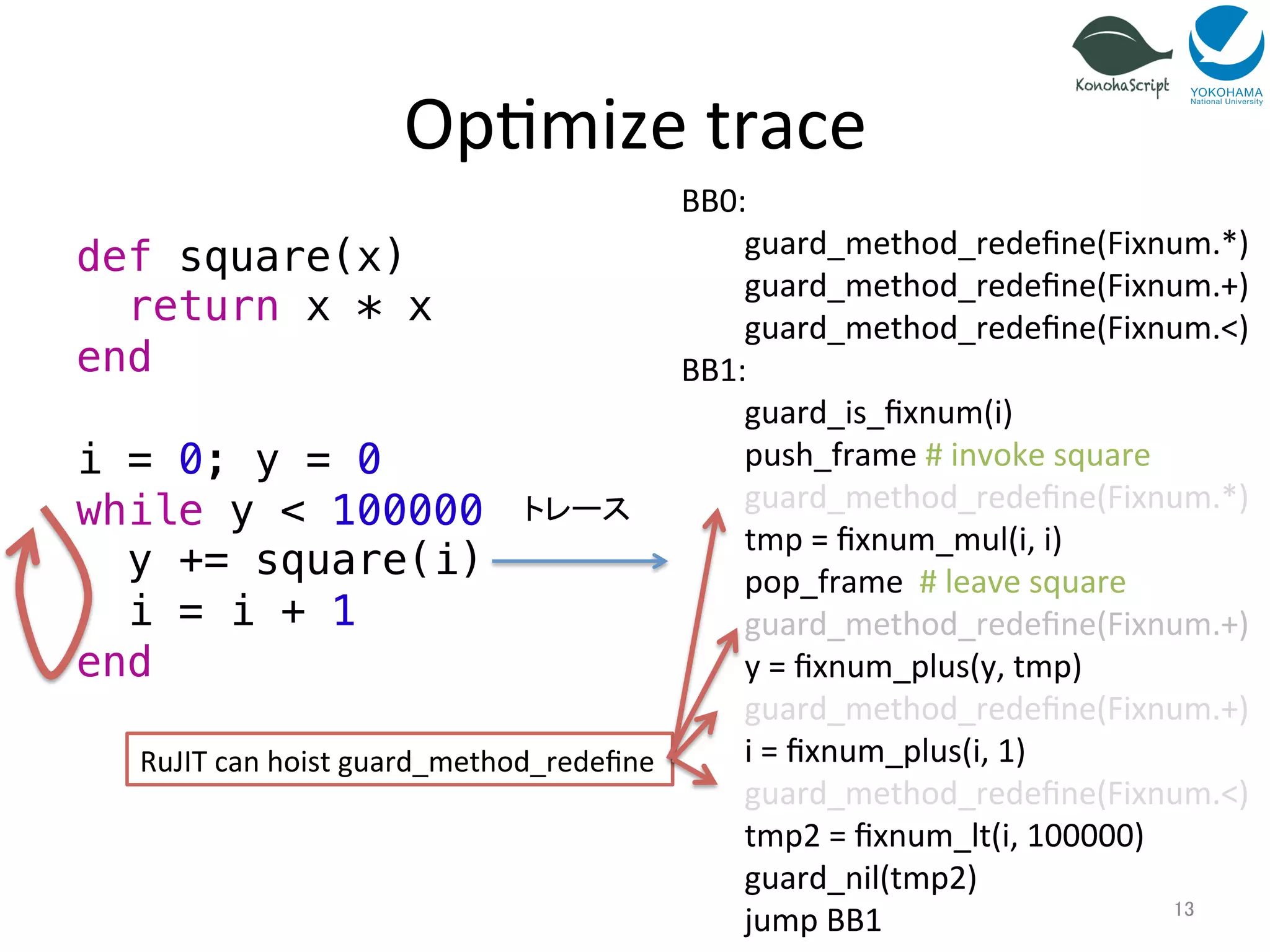 KonohaScript

YOKOHAMA
National University

Optimize trace

def square(x)
  return x * x
end

i = 0; y = 0
while y < 100000
  y += square(i)
  i = i + 1
end

トレース

RuJIT can hoist guard_method_redefine

BB0:
guard_method_redefine(Fixnum.*)
guard_method_redefine(Fixnum.+)
guard_method_redefine(Fixnum.<)
BB1:
guard_is_fixnum(i)
push_frame # invoke square
guard_method_redefine(Fixnum.*)
tmp = fixnum_mul(i, i)
pop_frame # leave square
guard_method_redefine(Fixnum.+)
y = fixnum_plus(y, tmp)
guard_method_redefine(Fixnum.+)
i = fixnum_plus(i, 1)
guard_method_redefine(Fixnum.<)
tmp2 = fixnum_lt(i, 100000)
guard_nil(tmp2)
jump BB1

13